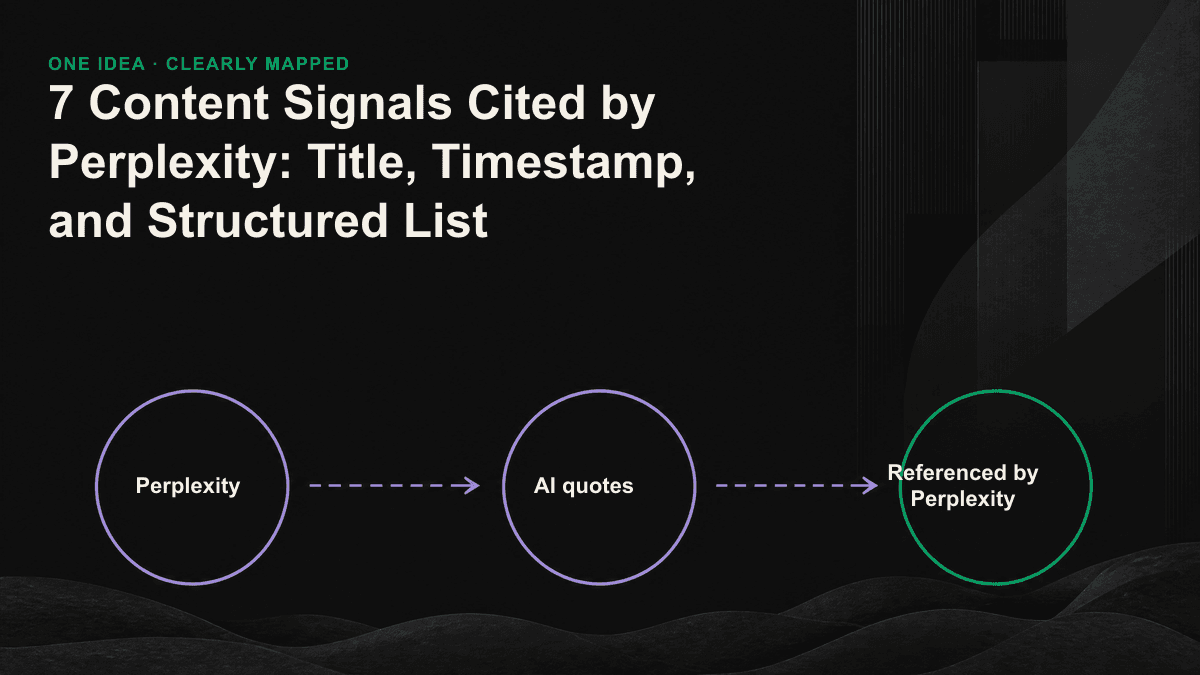 ONE IDEA · CLEARLY MAPPED

7 Content Signals Cited by Perplexity: Title, Timestamp, and Structured List

Perplexity

AI quotes

Referenced by Perplexity